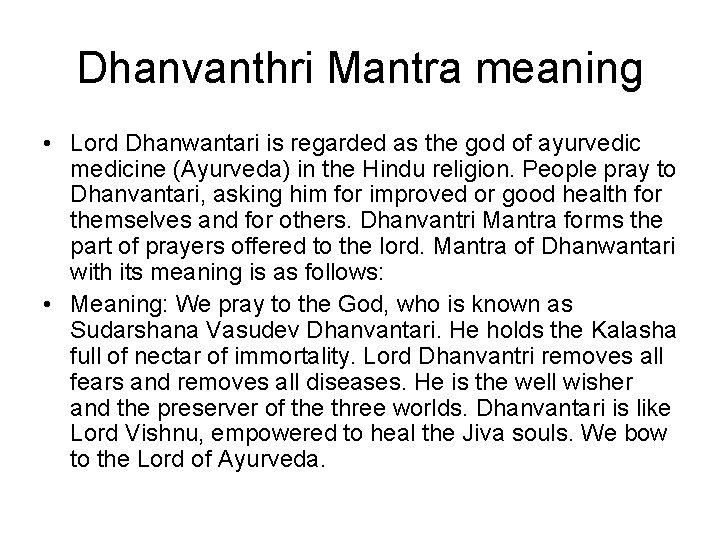 Dhanvanthri Mantra meaning

• Lord Dhanwantari is regarded as the god of ayurvedic medicine (Ayurveda) in the Hindu religion. People pray to Dhanvantari, asking him for improved or good health for themselves and for others. Dhanvantri Mantra forms the part of prayers offered to the lord. Mantra of Dhanwantari with its meaning is as follows:

• Meaning: We pray to the God, who is known as Sudarshana Vasudev Dhanvantari. He holds the Kalasha full of nectar of immortality. Lord Dhanvantri removes all fears and removes all diseases. He is the well wisher and the preserver of the three worlds. Dhanvantari is like Lord Vishnu, empowered to heal the Jiva souls. We bow to the Lord of Ayurveda.